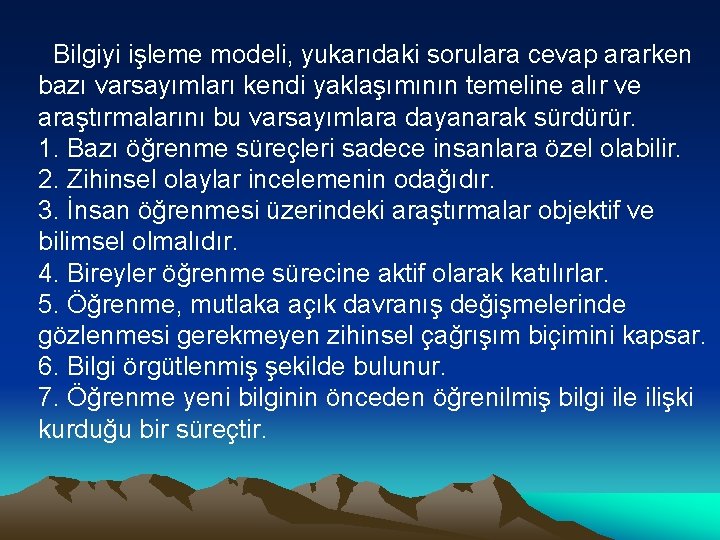 Bilgiyi işleme modeli, yukarıdaki sorulara cevap ararken bazı varsayımları kendi yaklaşımının temeline alır ve araştırmalarını bu varsayımlara dayanarak sürdürür.
1. Bazı öğrenme süreçleri sadece insanlara özel olabilir.
2. Zihinsel olaylar incelemenin odağıdır.
3. İnsan öğrenmesi üzerindeki araştırmalar objektif ve bilimsel olmalıdır.
4. Bireyler öğrenme sürecine aktif olarak katılırlar.
5. Öğrenme, mutlaka açık davranış değişmelerinde gözlenmesi gerekmeyen zihinsel çağrışım biçimini kapsar.
6. Bilgi örgütlenmiş şekilde bulunur.
7. Öğrenme yeni bilginin önceden öğrenilmiş bilgi ile ilişki kurduğu bir süreçtir.